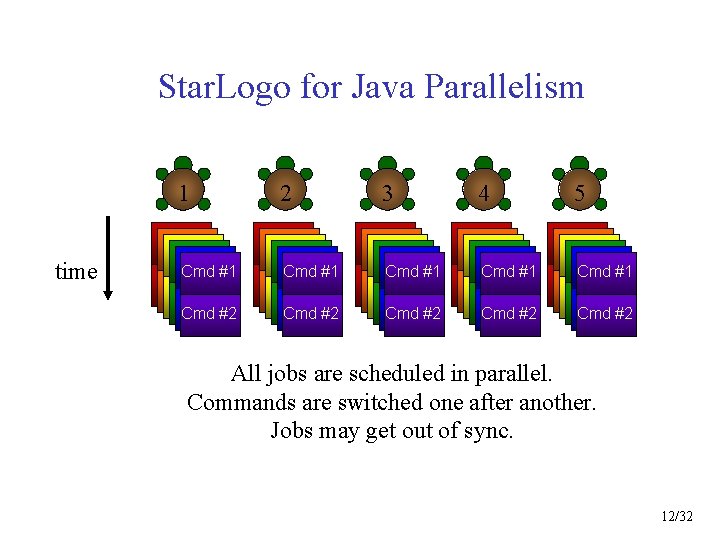 StarLogo for Java Parallelism

1 2 3 4 5

time

Cmd #1 Cmd #1 Cmd #1 Cmd #1 Cmd #1

Cmd #2 Cmd #2 Cmd #2 Cmd #2 Cmd #2

All jobs are scheduled in parallel.
Commands are switched one after another.
Jobs may get out of sync.

12/32